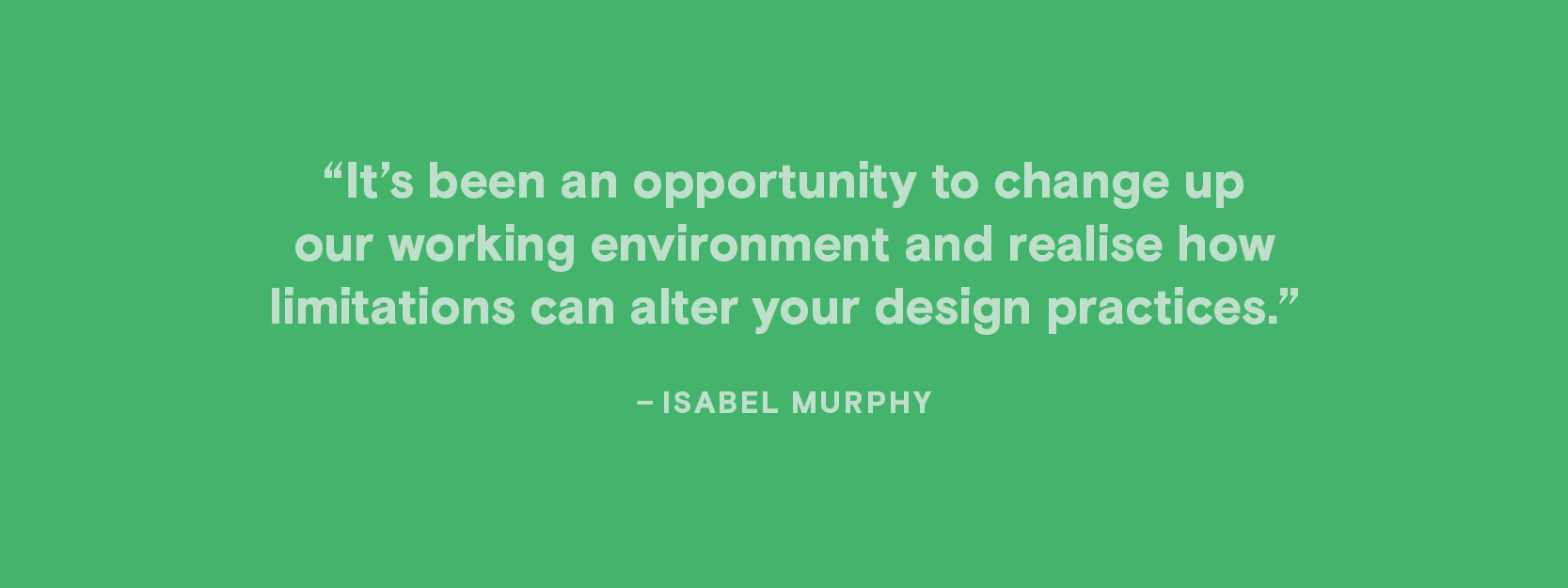 “It’s been an opportunity to change up our working environment and realise how limitations can alter your design practices.”

– ISABEL MURPHY